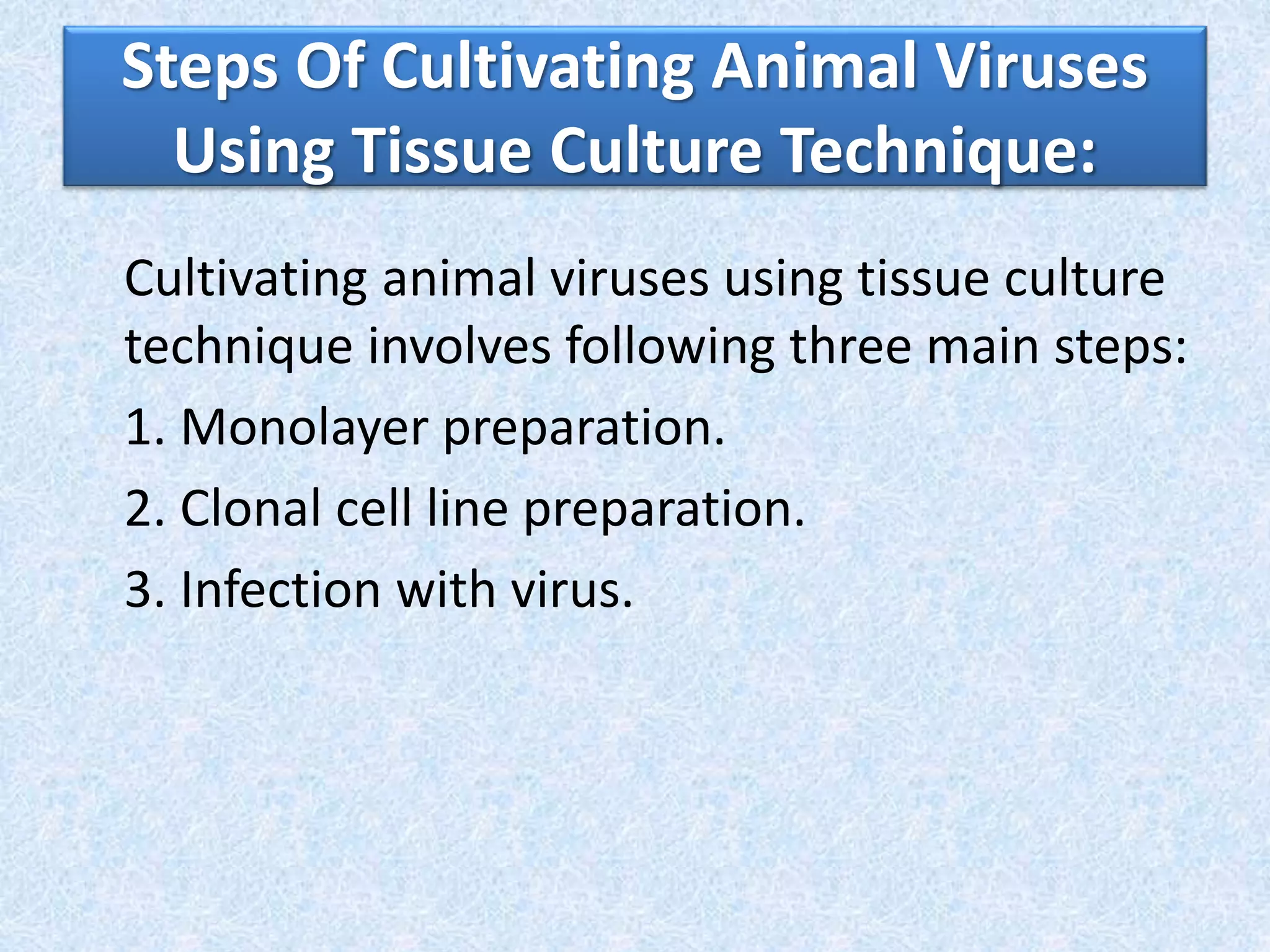 Steps Of Cultivating Animal Viruses Using Tissue Culture Technique:

Cultivating animal viruses using tissue culture technique involves following three main steps:

1. Monolayer preparation.

2. Clonal cell line preparation.

3. Infection with virus.